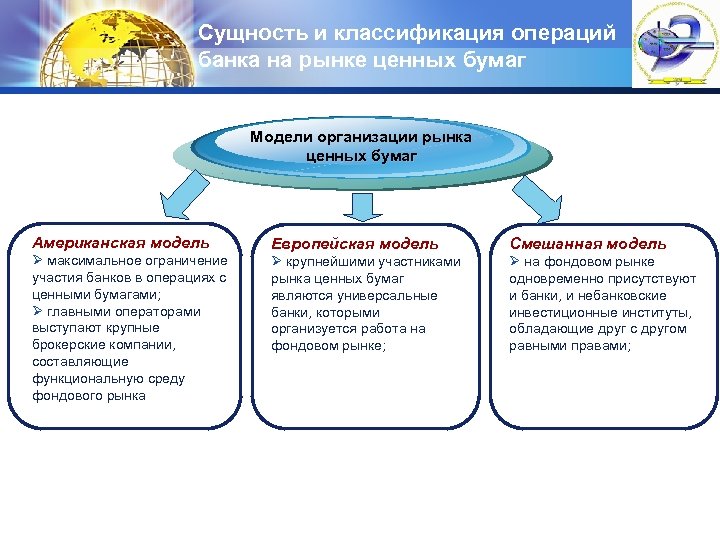 Сущность и классификация операций банка на рынке ценных бумаг

Модели организации рынка ценных бумаг

Американская модель
➢ максимальное ограничение участия банков в операциях с ценными бумагами;
➢ главными операторами выступают крупные брокерские компании, составляющие функциональную среду фондового рынка

Европейская модель
➢ крупнейшими участниками рынка ценных бумаг являются универсальные банки, которыми организуется работа на фондовом рынке;

Смешанная модель
➢ на фондовом рынке одновременно присутствуют и банки, и небанковские инвестиционные институты, обладающие друг с другом равными правами;